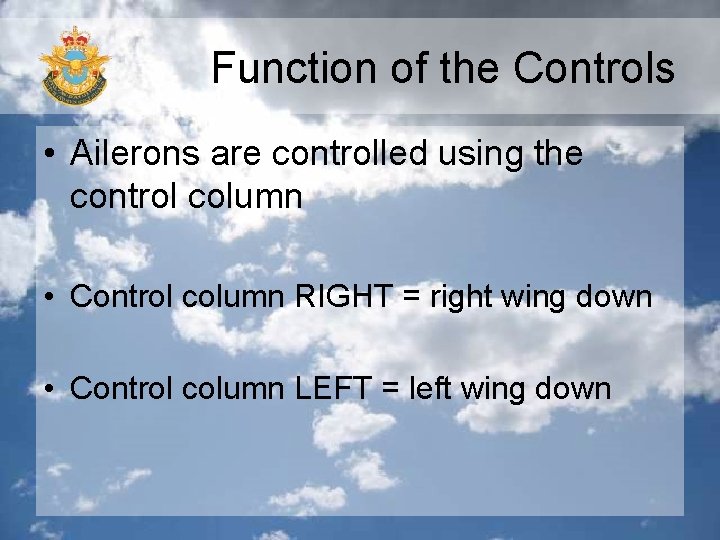 Function of the Controls

• Ailerons are controlled using the control column

• Control column RIGHT = right wing down

• Control column LEFT = left wing down